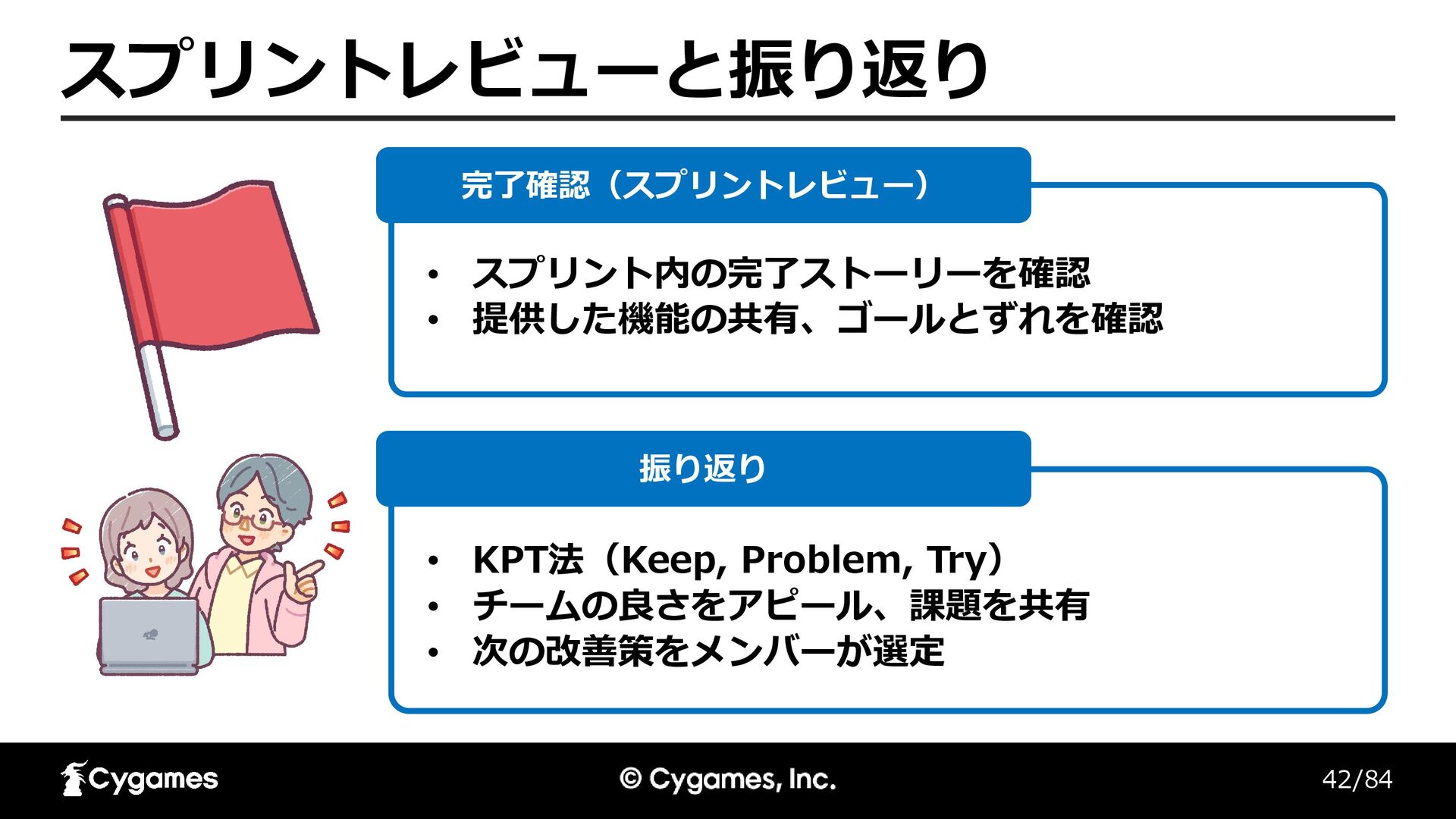 スプリントレビューと振り返り

完了確認（スプリントレビュー）

• スプリント内の完了ストーリーを確認
• 提供した機能の共有、ゴールとずれを確認

振り返り

• KPT法（Keep, Problem, Try）
• チームの良さをアピール、課題を共有
• 次の改善策をメンバーが選定

Cygames

© Cygames, Inc.

42/84